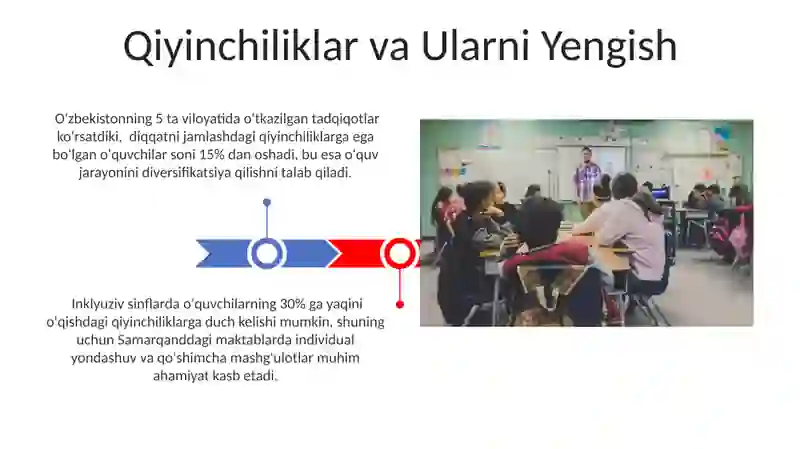 Qiyinchiliklar va Ularni Yengish

O'zbekistonning 5 ta viloyatida o'tkazilgan tadqiqotlar ko'rsatdiki,  diqqatni jamlashdagi qiyinchiliklarga ega bo'lgan o'quvchilar soni 15% dan oshadi, bu esa o'quv jarayonini diversifikatsiya qilishni talab qiladi.

Inklyuziv sinflarda o'quvchilarning 30% ga yaqini o'qishdagi qiyinchiliklarga duch kelishi mumkin, shuning uchun Samarqanddagi maktablarda individual yondashuv va qo'shimcha mashg'ulotlar muhim ahamiyat kasb etadi.